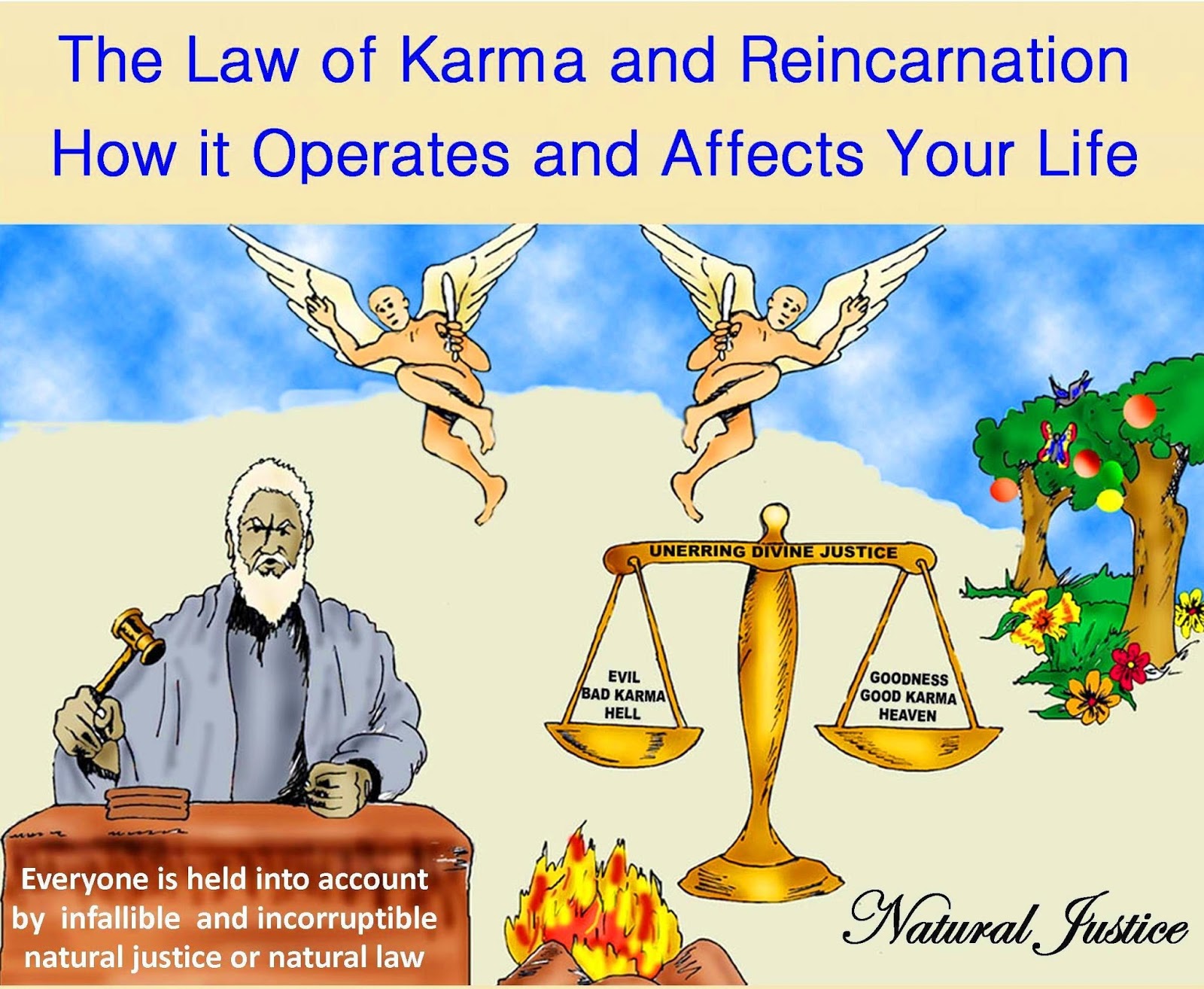 The Law of Karma and Reincarnation
How it Operates and Affects Your Life

UNERRING DIVINE JUSTICE

EVIL
BAD KARMA
HELL

GOODNESS
GOOD KARMA
HEAVEN

Everyone is held into account by infallible and incorruptible natural justice or natural law

Natural Justice